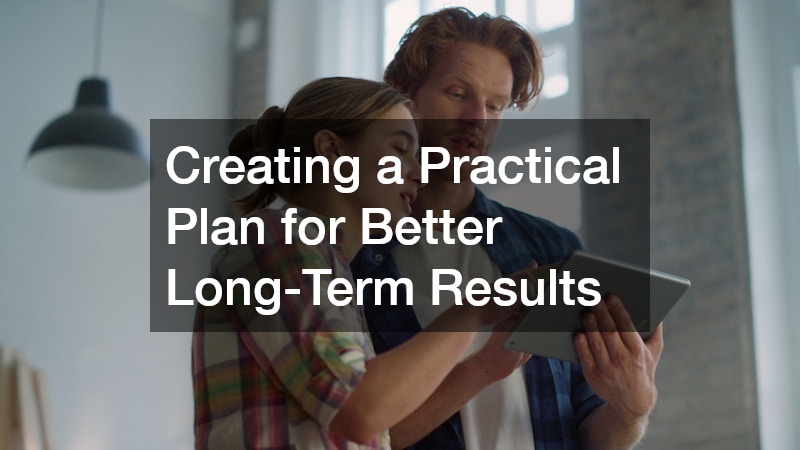 Creating a Practical Plan for Better Long-Term Results